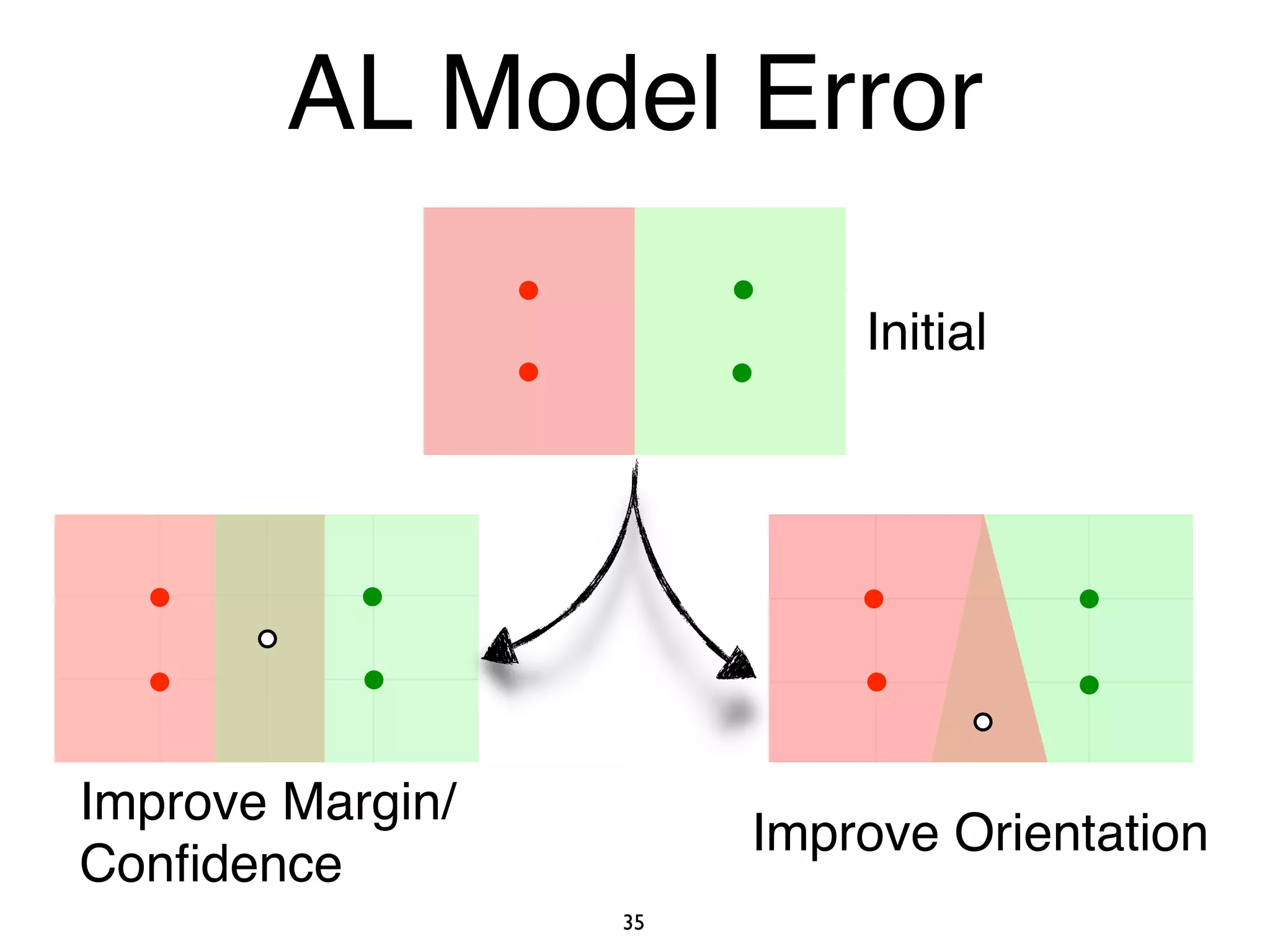 AL Model Error

Initial

Improve Margin/ Confidence

Improve Orientation

35